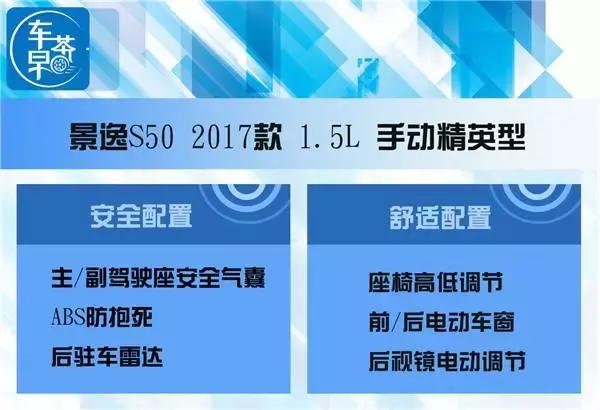 车早茶

景逸S50 2017款 1.5L 手动精英型

安全配置

主/副驾驶座安全气囊

ABS防抱死

后驻车雷达

舒适配置

座椅高低调节

前/后电动车窗

后视镜电动调节